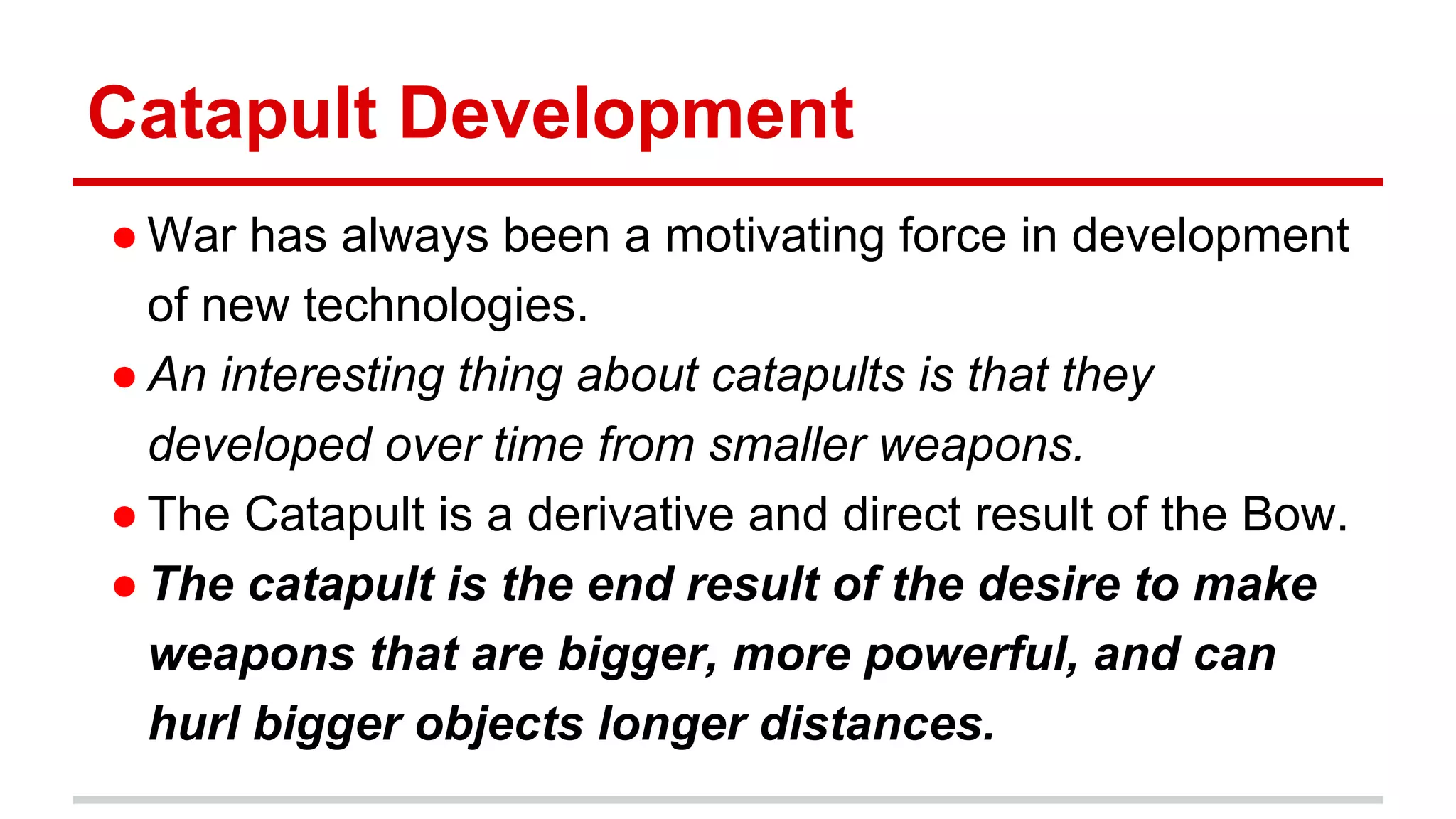 Catapult Development

● War has always been a motivating force in development of new technologies.
● An interesting thing about catapults is that they developed over time from smaller weapons.
● The Catapult is a derivative and direct result of the Bow.
● The catapult is the end result of the desire to make weapons that are bigger, more powerful, and can hurl bigger objects longer distances.